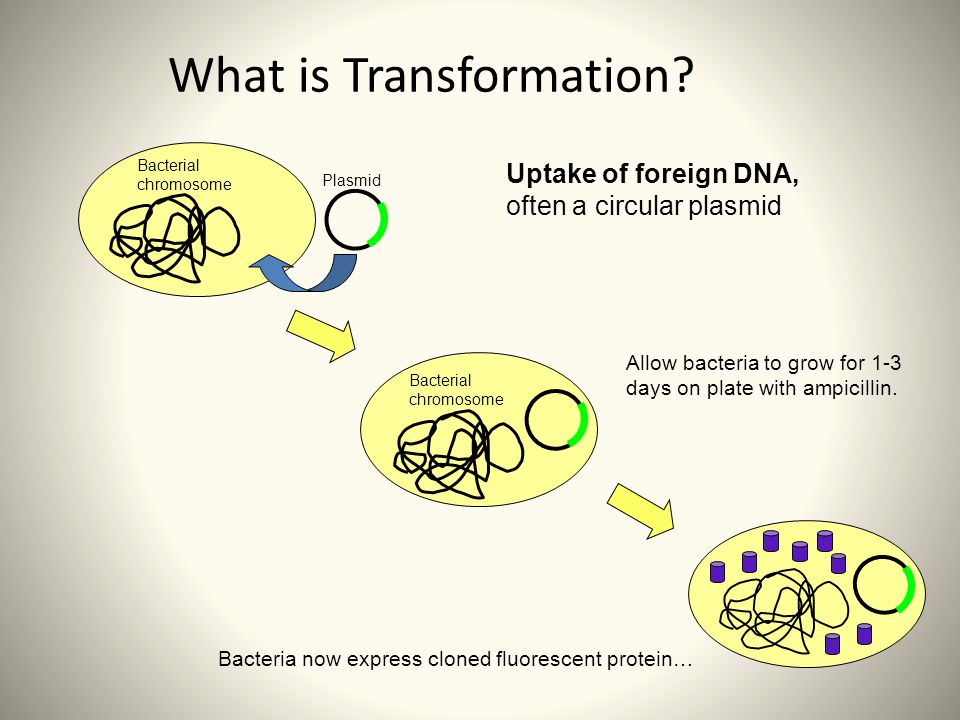 What is Transformation?

Bacterial chromosome

Plasmid

Uptake of foreign DNA, often a circular plasmid

Bacterial chromosome

Allow bacteria to grow for 1-3 days on plate with ampicillin.

Bacteria now express cloned fluorescent protein…